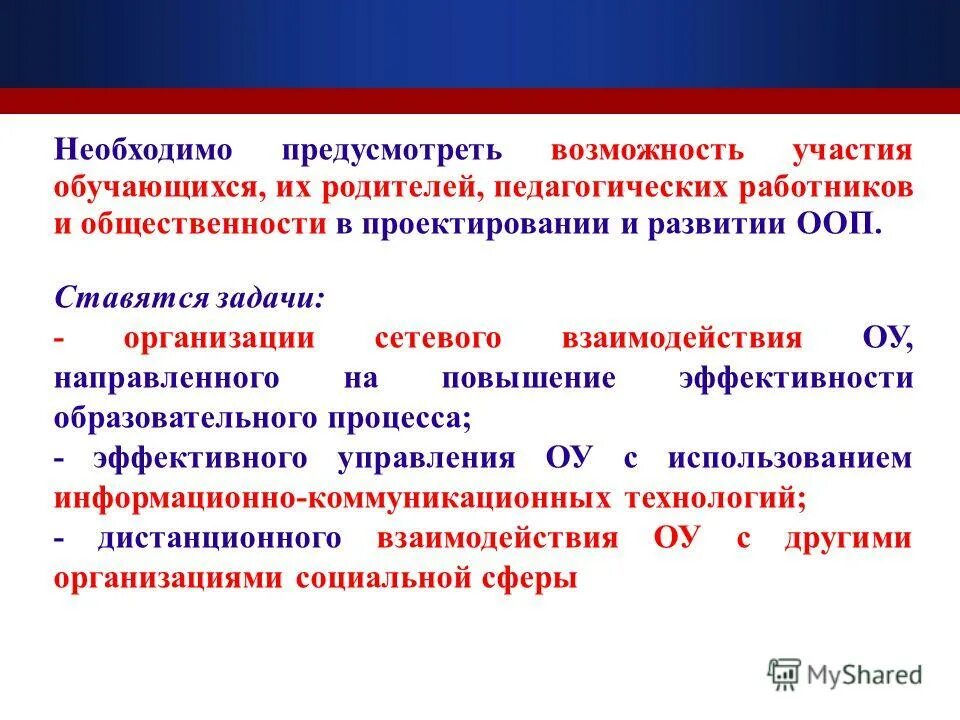 Необходимо предусмотреть возможность участия обучающихся, их родителей, педагогических работников и общественности в проектировании и развитии ООП.

Ставятся задачи:

- организации сетевого взаимодействия ОУ, направленного на повышение эффективности образовательного процесса;

- эффективного управления ОУ с использованием информационно-коммуникационных технологий;

- дистанционного взаимодействия ОУ с другими организациями социальной сферы

MyShared